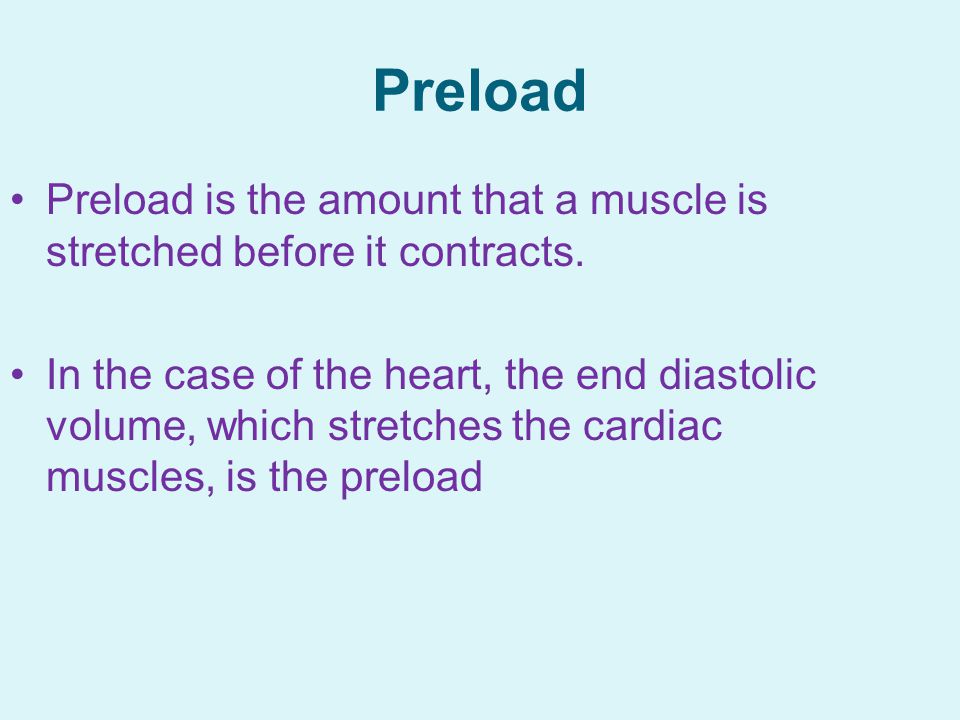 Preload

• Preload is the amount that a muscle is stretched before it contracts.

• In the case of the heart, the end diastolic volume, which stretches the cardiac muscles, is the preload